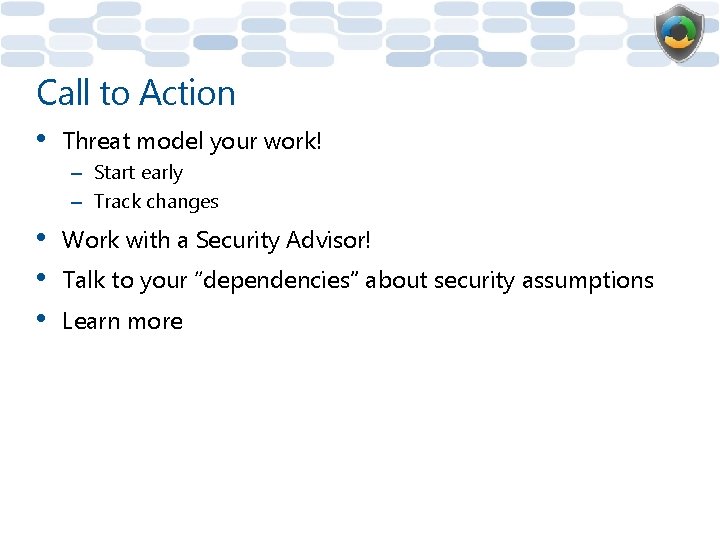 Call to Action

• Threat model your work!
– Start early
– Track changes

• Work with a Security Advisor!

• Talk to your “dependencies” about security assumptions

• Learn more